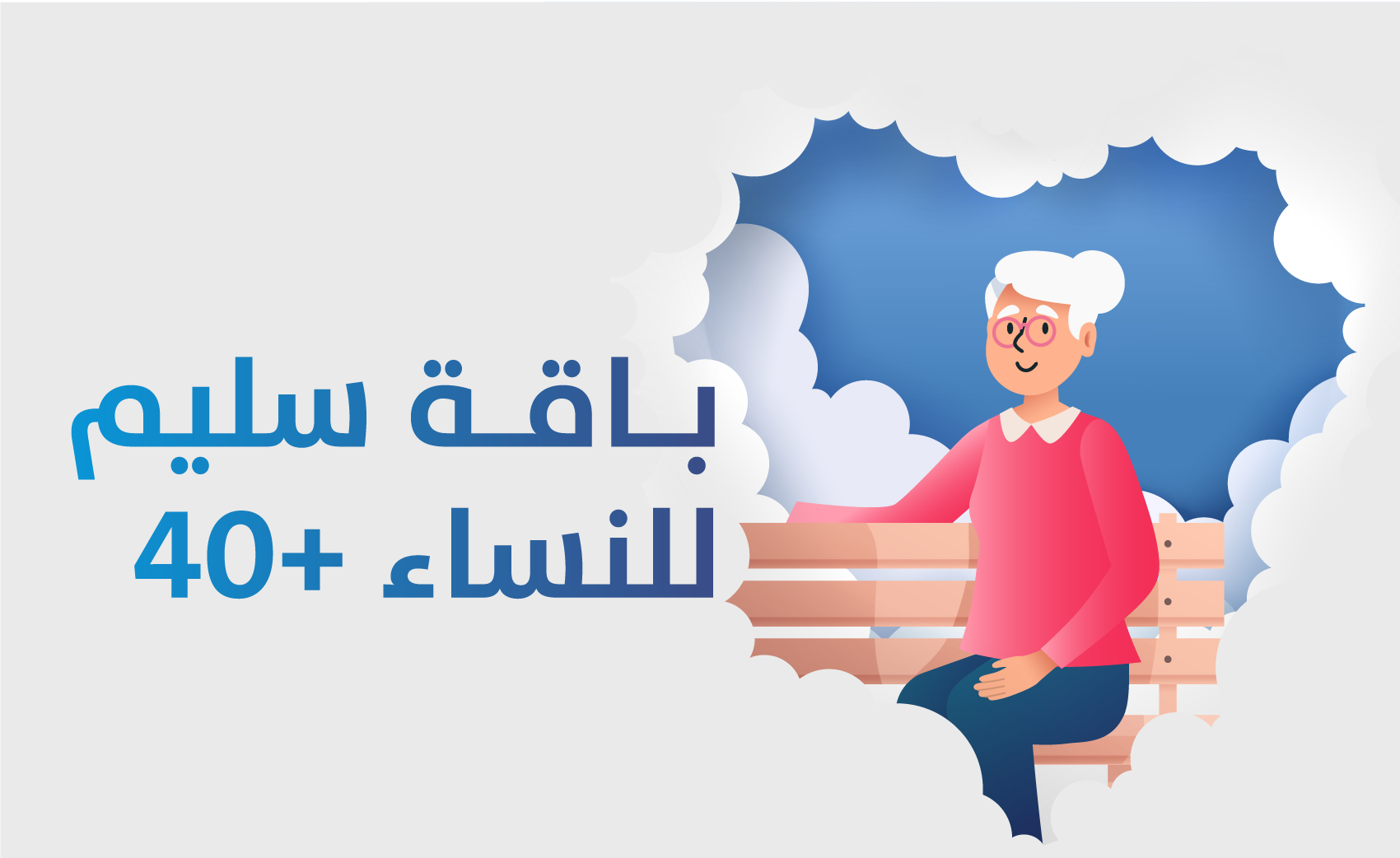 باقة سليم
للنساء +40